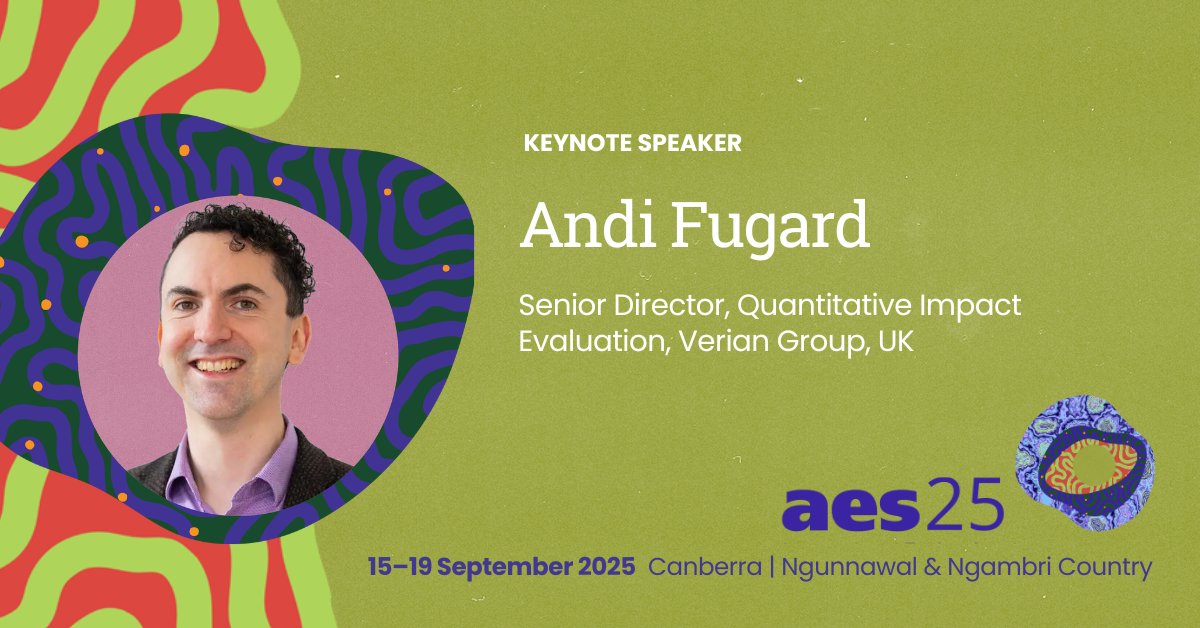 KEYNOTE SPEAKER

Andi Fugard

Senior Director, Quantitative Impact Evaluation, Verian Group, UK

aes25

15–19 September 2025 Canberra | Ngunnawal & Ngambri Country